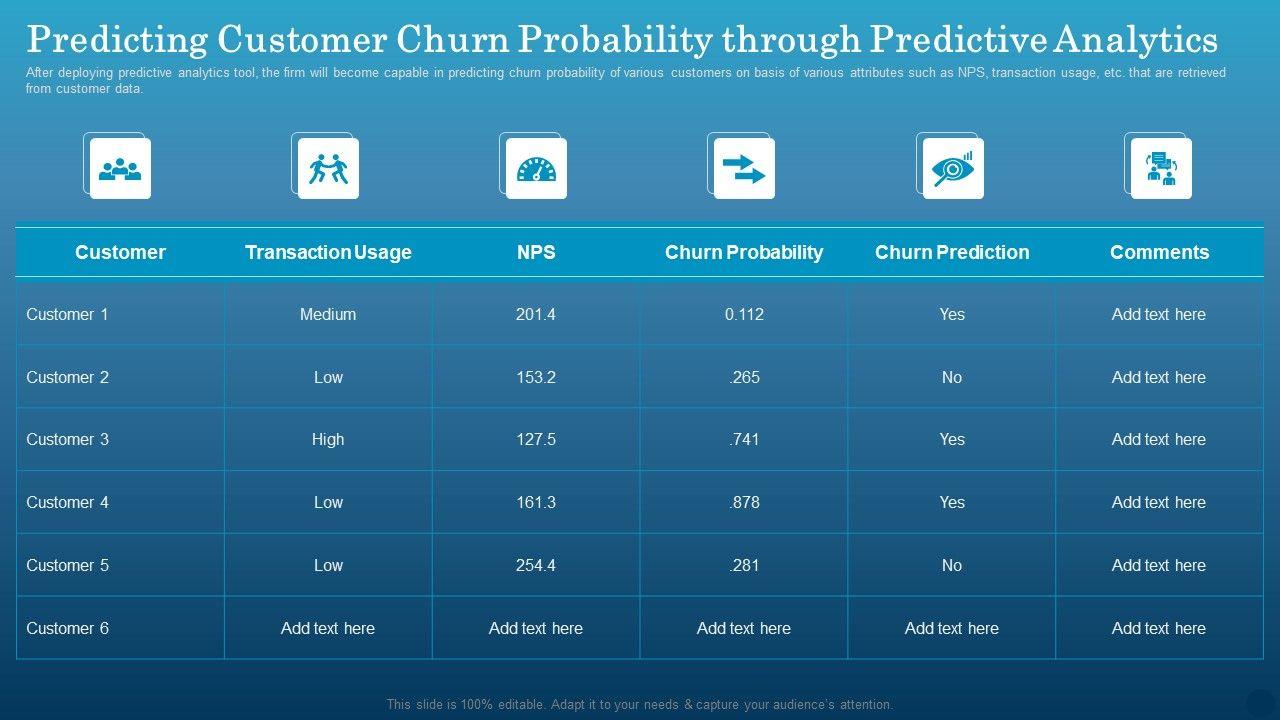 Predicting Customer Churn Probability through Predictive Analytics

After deploying predictive analytics tool, the firm will become capable in predicting churn probability of various customers on basis of various attributes such as NPS, transaction usage, etc. that are retrieved from customer data.

| Customer | Transaction Usage | NPS | Churn Probability | Churn Prediction | Comments |
|---|---|---|---|---|---|
| Customer 1 | Medium | 201.4 | 0.112 | Yes | Add text here |
| Customer 2 | Low | 153.2 | .265 | No | Add text here |
| Customer 3 | High | 127.5 | .741 | Yes | Add text here |
| Customer 4 | Low | 161.3 | .878 | Yes | Add text here |
| Customer 5 | Low | 254.4 | .281 | No | Add text here |
| Customer 6 | Add text here | Add text here | Add text here | Add text here | Add text here |

This slide is 100% editable. Adapt it to your needs & capture your audience's attention.